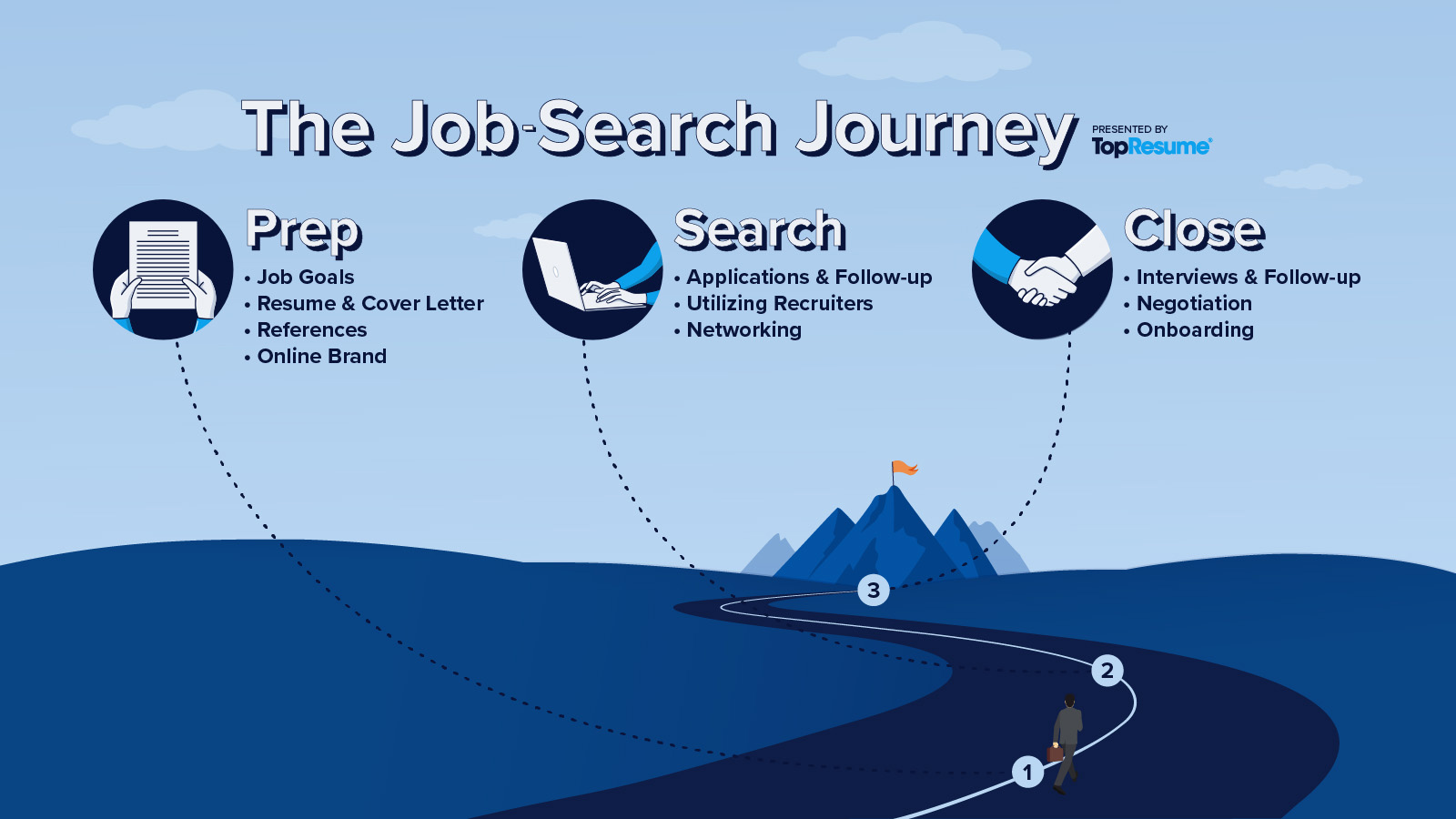 The Job-Search Journey

PRESENTED BY
TopResume®

Prep
• Job Goals
• Resume & Cover Letter
• References
• Online Brand

Search
• Applications & Follow-up
• Utilizing Recruiters
• Networking

Close
• Interviews & Follow-up
• Negotiation
• Onboarding

3

2

1